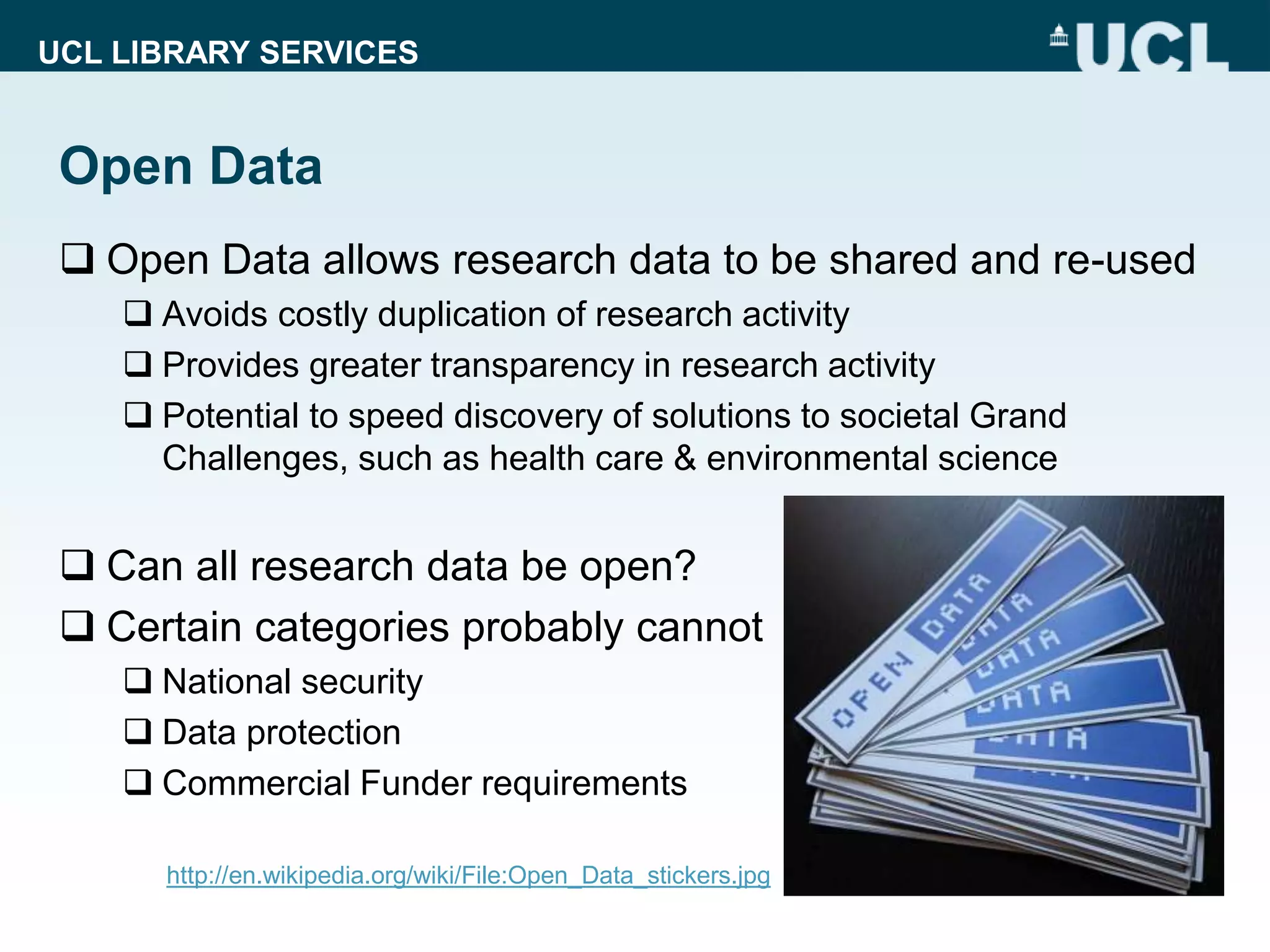 UCL LIBRARY SERVICES

UCL

Open Data

❑ Open Data allows research data to be shared and re-used

❑ Avoids costly duplication of research activity

❑ Provides greater transparency in research activity

❑ Potential to speed discovery of solutions to societal Grand Challenges, such as health care & environmental science

❑ Can all research data be open?

❑ Certain categories probably cannot

❑ National security

❑ Data protection

❑ Commercial Funder requirements

http://en.wikipedia.org/wiki/File:Open_Data_stickers.jpg

OPEN DATA
DATA
DATA
DATA
DATA